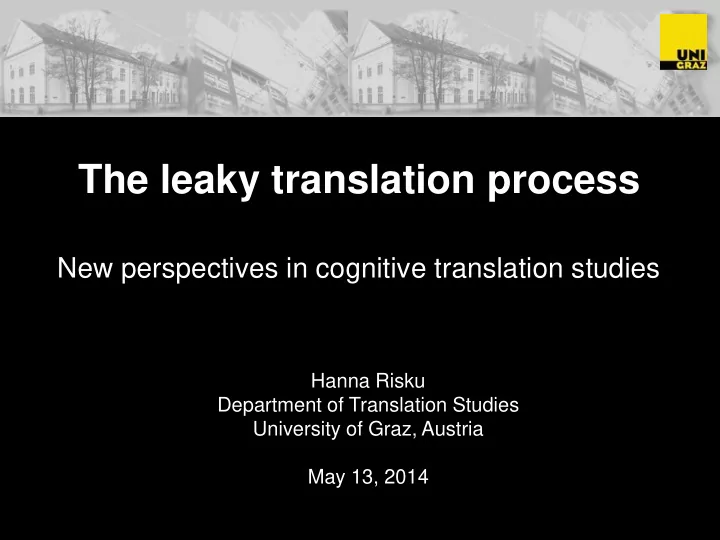 UNI GRAZ

The leaky translation process

New perspectives in cognitive translation studies

Hanna Risku
Department of Translation Studies
University of Graz, Austria

May 13, 2014